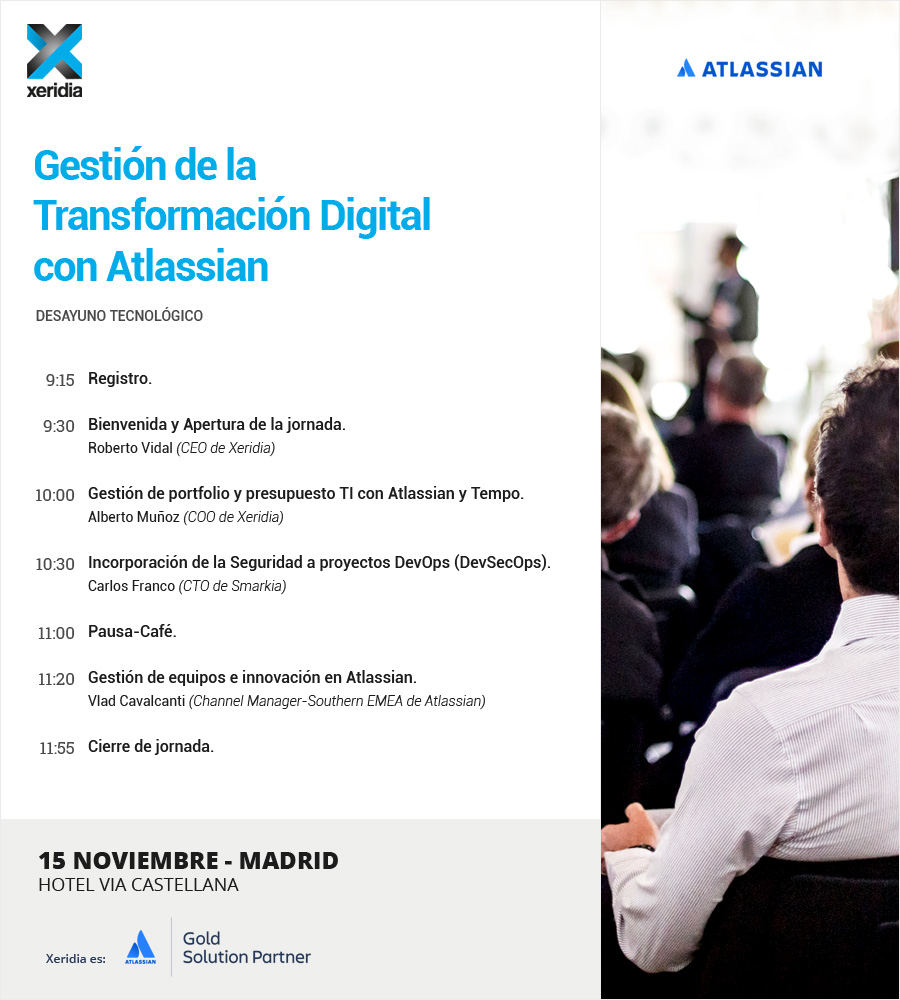 xeridia

ATLASSIAN

Gestión de la Transformación Digital con Atlassian

DESAYUNO TECNOLÓGICO

9:15 Registro.

9:30 Bienvenida y Apertura de la jornada.
Roberto Vidal (CEO de Xeridia)

10:00 Gestión de portfolio y presupuesto TI con Atlassian y Tempo.
Alberto Muñoz (COO de Xeridia)

10:30 Incorporación de la Seguridad a proyectos DevOps (DevSecOps).
Carlos Franco (CTO de Smarkia)

11:00 Pausa-Café.

11:20 Gestión de equipos e innovación en Atlassian.
Vlad Cavalcanti (Channel Manager-Southern EMEA de Atlassian)

11:55 Cierre de jornada.

15 NOVIEMBRE - MADRID
HOTEL VIA CASTELLANA

Xeridia es: ATLASSIAN Gold Solution Partner